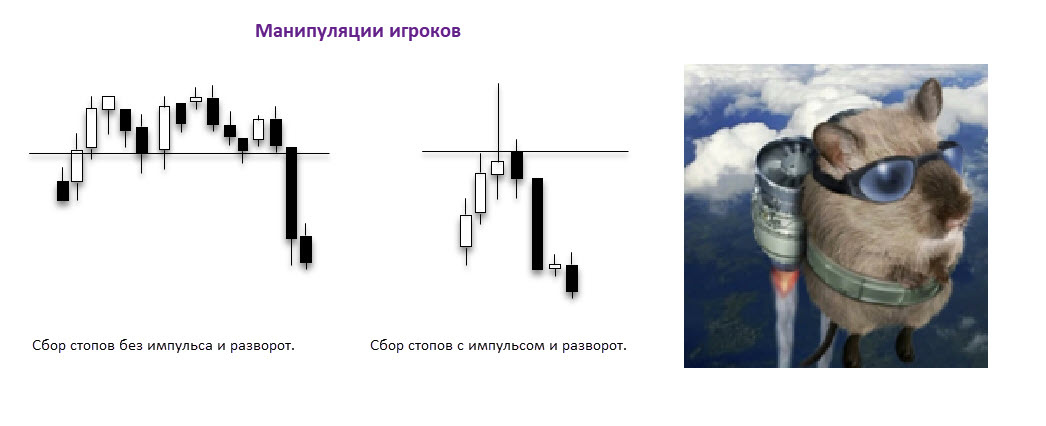 Манипуляции игроков

Сбор стопов без импульса и разворот.

Сбор стопов с импульсом и разворот.